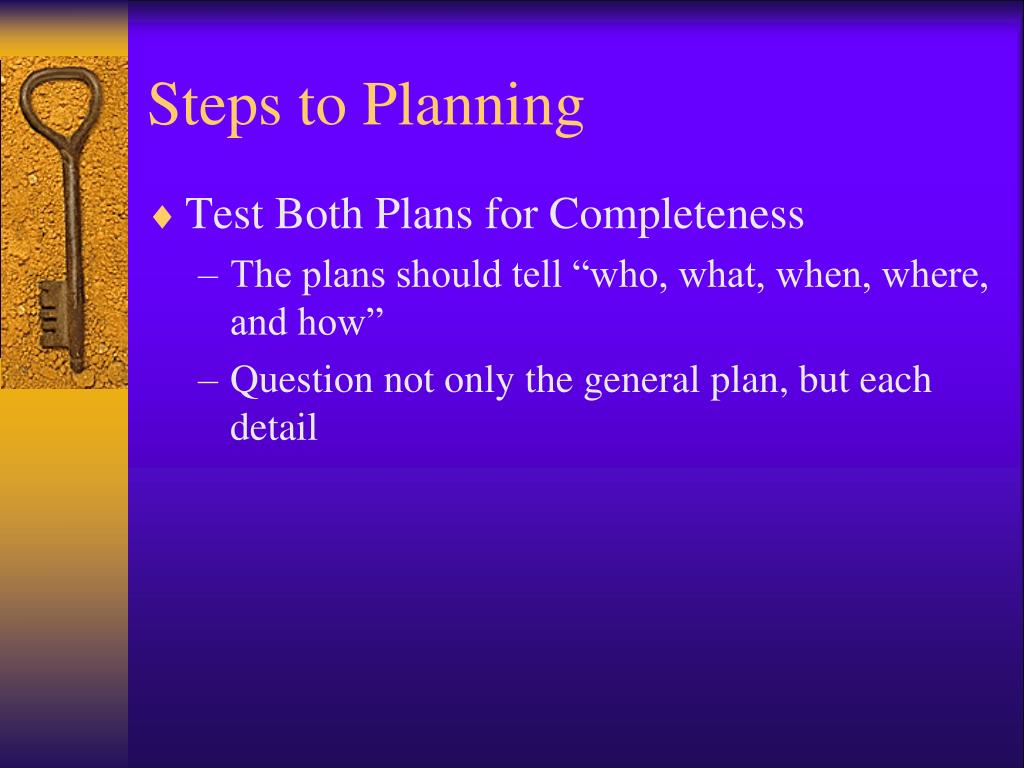 Steps to Planning

♦ Test Both Plans for Completeness

– The plans should tell “who, what, when, where, and how”

– Question not only the general plan, but each detail